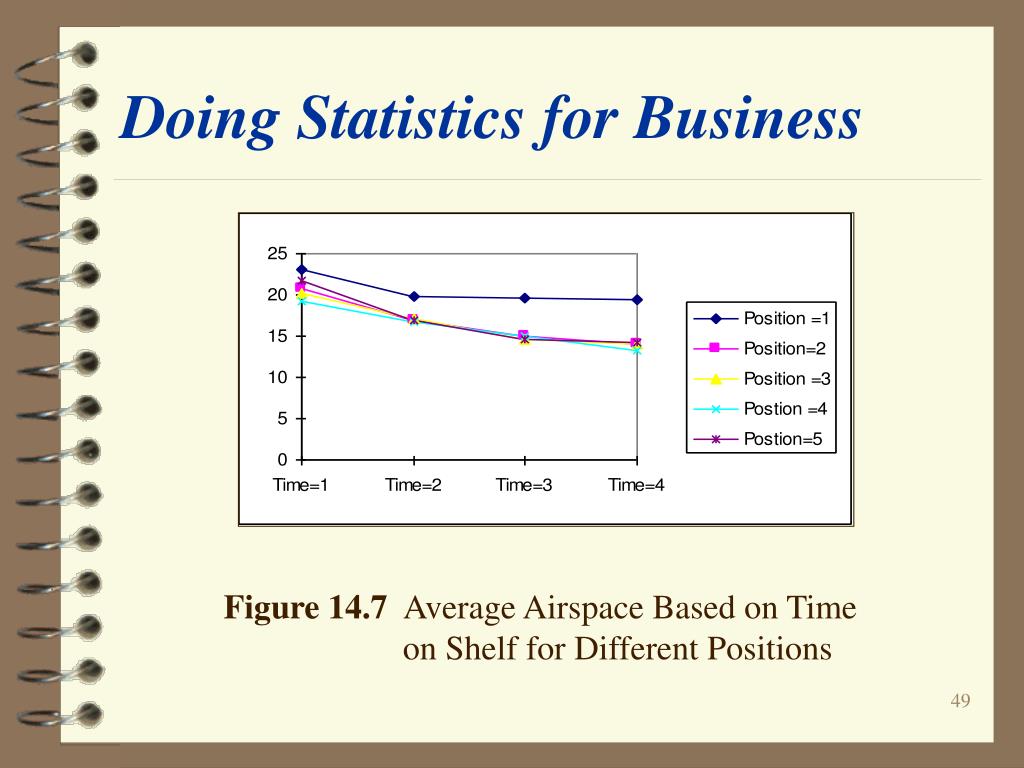 Doing Statistics for Business

25
20
15
10
5
0

Time=1 Time=2 Time=3 Time=4

Position =1
Position=2
Position =3
Postion =4
Postion=5

Figure 14.7 Average Airspace Based on Time on Shelf for Different Positions

49